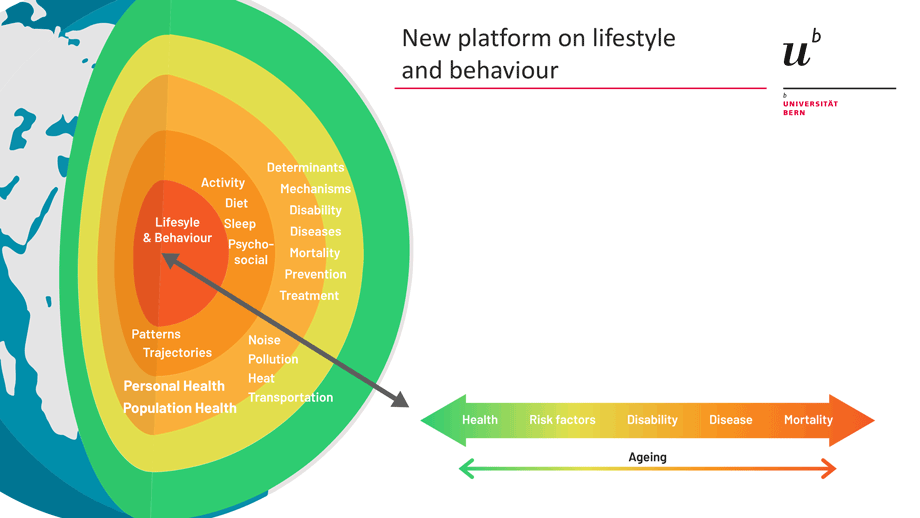 New platform on lifestyle and behaviour

$u^b$

b
UNIVERSITÄT
BERN

Lifesyle & Behaviour

Activity
Diet
Sleep
Psycho-social

Determinants
Mechanisms
Disability
Diseases
Mortality
Prevention
Treatment

Patterns
Trajectories

Noise
Pollution
Heat
Transportation

Personal Health
Population Health

Health
Risk factors
Disability
Disease
Mortality

Ageing